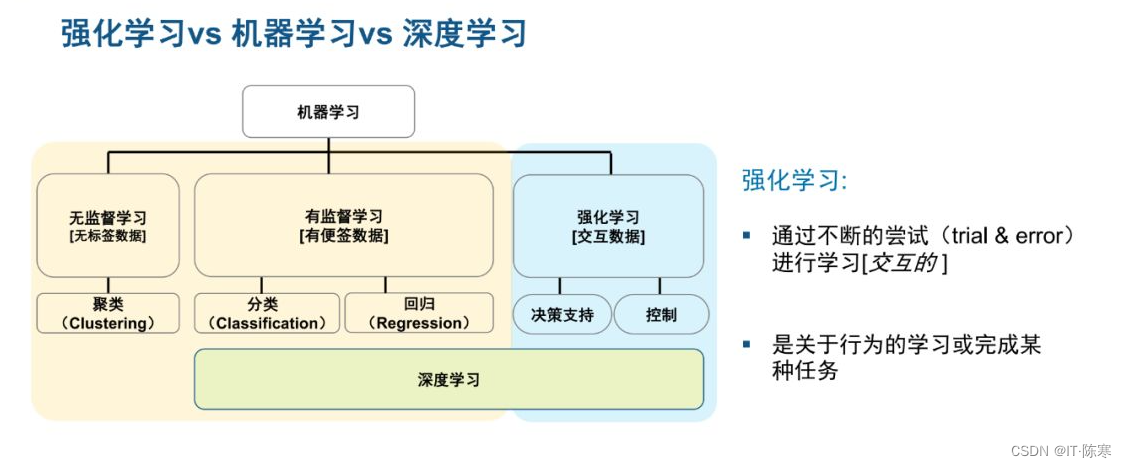 强化学习vs 机器学习vs 深度学习

机器学习

无监督学习
[无标签数据]

有监督学习
[有便签数据]

强化学习
[交互数据]

聚类
（Clustering）

分类
（Classification）

回归
（Regression）

决策支持

控制

深度学习

强化学习:

▪ 通过不断的尝试（trial & error）进行学习[交互的]

▪ 是关于行为的学习或完成某种任务

CSDN @IT·陈寒